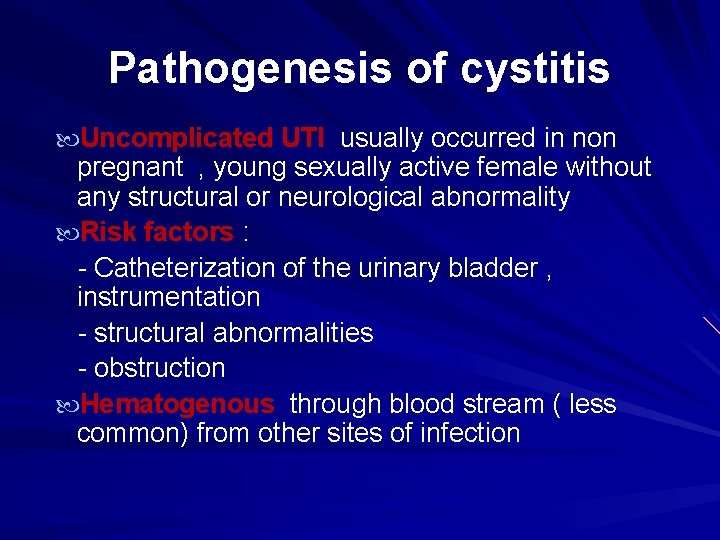 Pathogenesis of cystitis

Uncomplicated UTI usually occurred in non pregnant , young sexually active female without any structural or neurological abnormality

Risk factors :

- Catheterization of the urinary bladder , instrumentation

- structural abnormalities

- obstruction

Hematogenous through blood stream ( less common) from other sites of infection